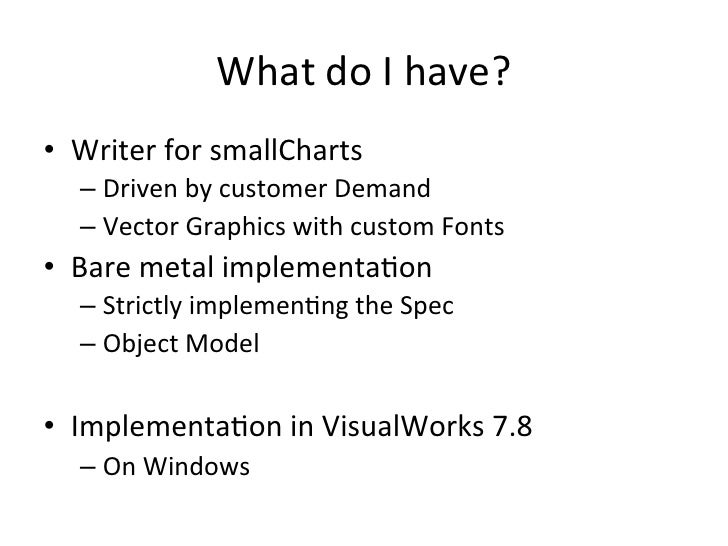 What do I have?

• Writer for smallCharts
– Driven by customer Demand
– Vector Graphics with custom Fonts
• Bare metal implementation
– Strictly implementing the Spec
– Object Model

• Implementation in VisualWorks 7.8
– On Windows